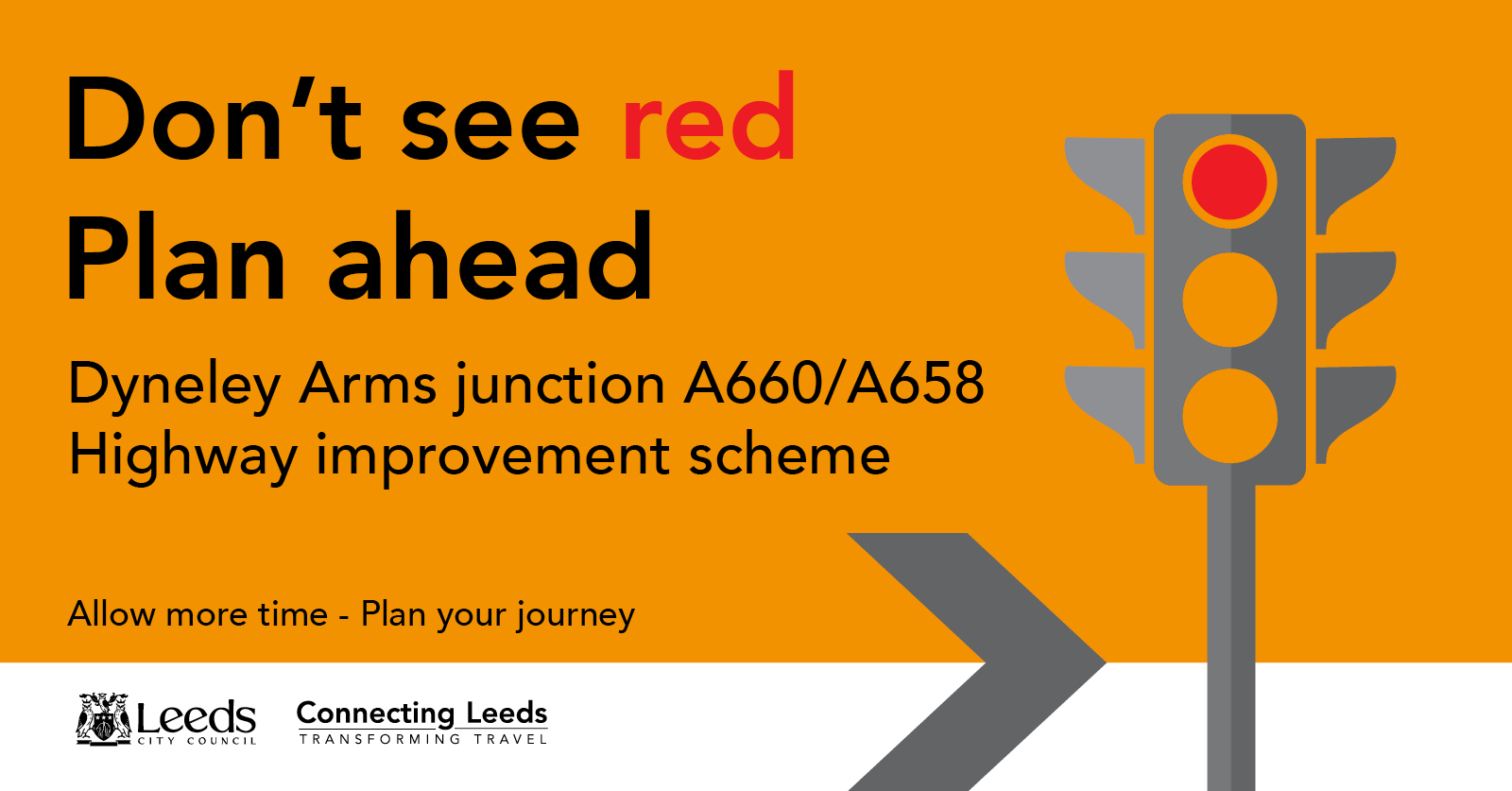 Don't see red
Plan ahead

Dyneley Arms junction A660/A658
Highway improvement scheme

Allow more time - Plan your journey

Leeds
CITY COUNCIL

Connecting Leeds
TRANSFORMING TRAVEL